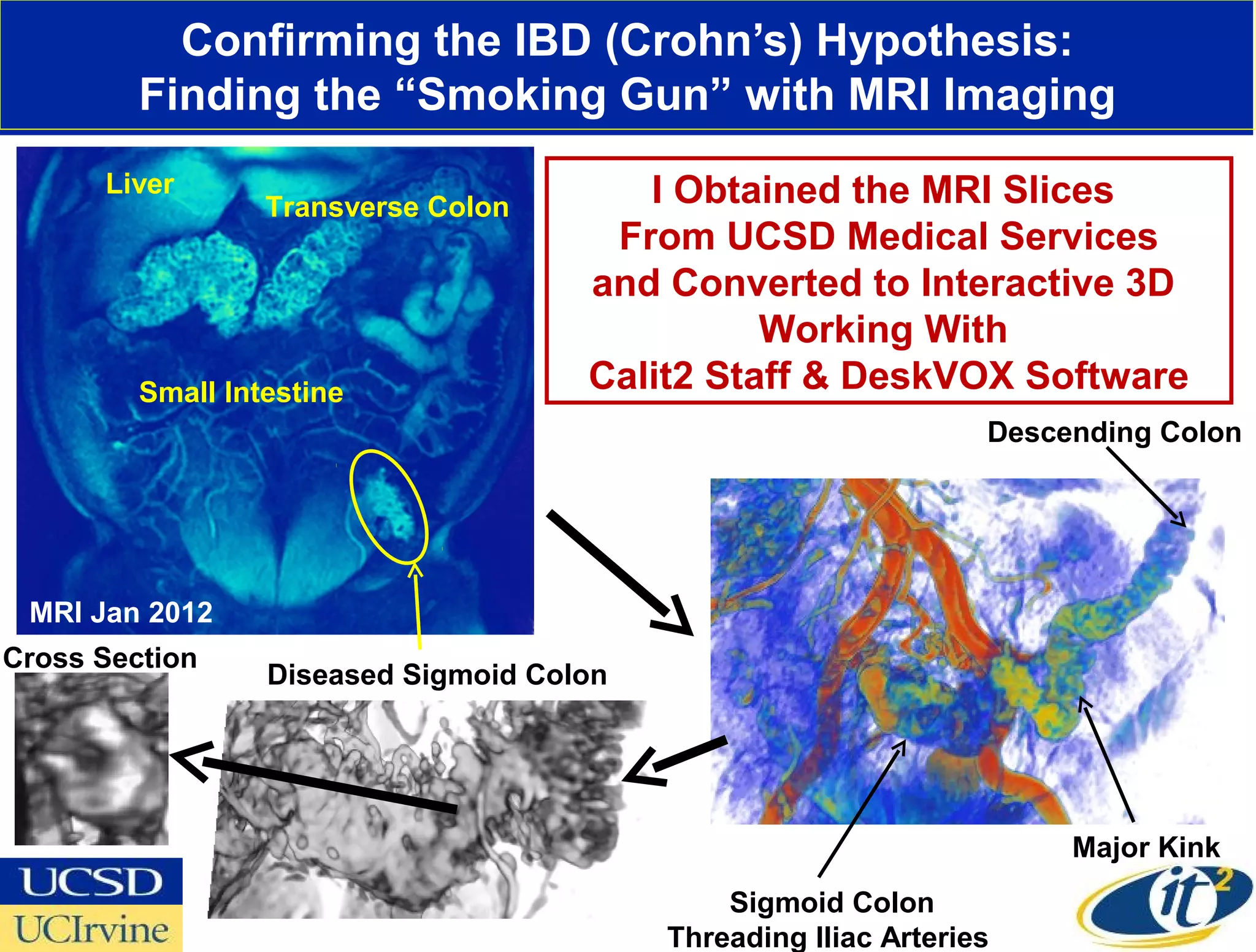 Confirming the IBD (Crohn's) Hypothesis:
Finding the "Smoking Gun" with MRI Imaging

Liver

Transverse Colon

Small Intestine

MRI Jan 2012

I Obtained the MRI Slices From UCSD Medical Services and Converted to Interactive 3D Working With Calit2 Staff & DeskVOX Software

Descending Colon

Cross Section

Diseased Sigmoid Colon

Major Kink

Sigmoid Colon
Threading Iliac Arteries

UCSD
UCIrvine

it$^2$